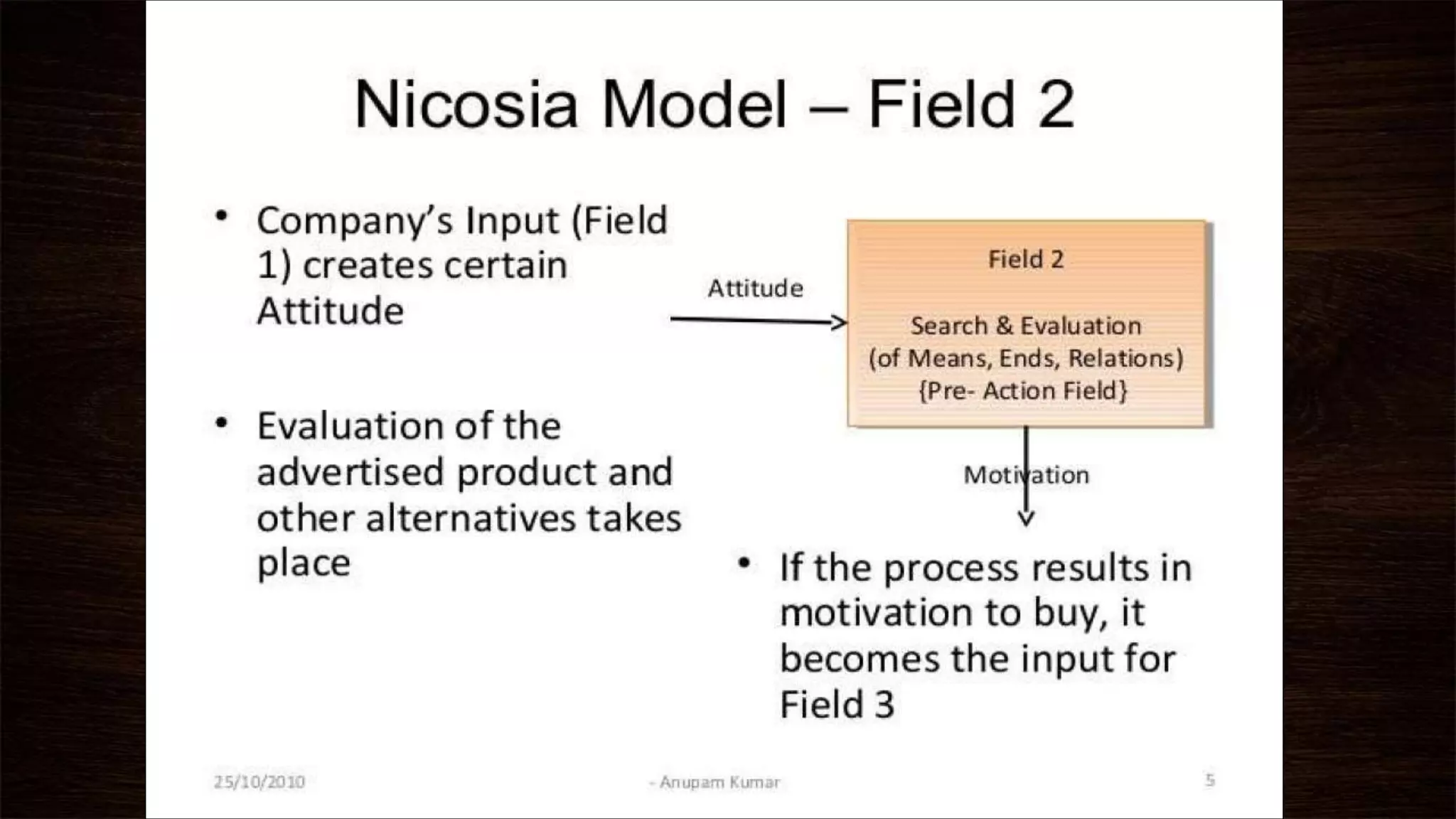 Nicosia Model – Field 2

• Company's Input (Field 1) creates certain Attitude

• Evaluation of the advertised product and other alternatives takes place

Attitude

Field 2

Search & Evaluation
(of Means, Ends, Relations)
{Pre- Action Field}

Motivation

• If the process results in motivation to buy, it becomes the input for Field 3

25/10/2010

- Anupam Kumar

5